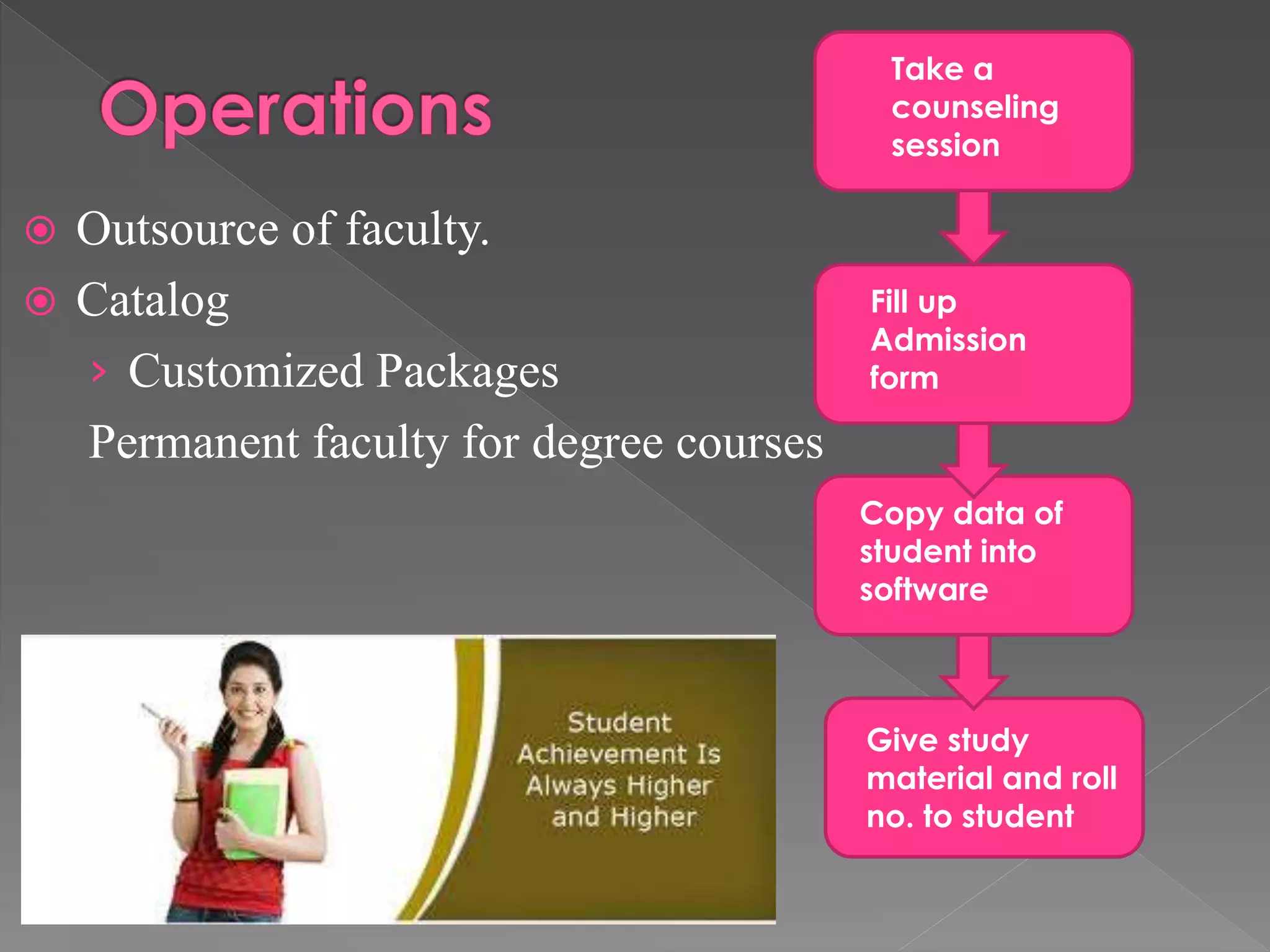 Operations

Outsource of faculty.

Catalog

Customized Packages

Permanent faculty for degree courses

Student Achievement Is Always Higher and Higher

Take a counseling session

Fill up Admission form

Copy data of student into software

Give study material and roll no. to student